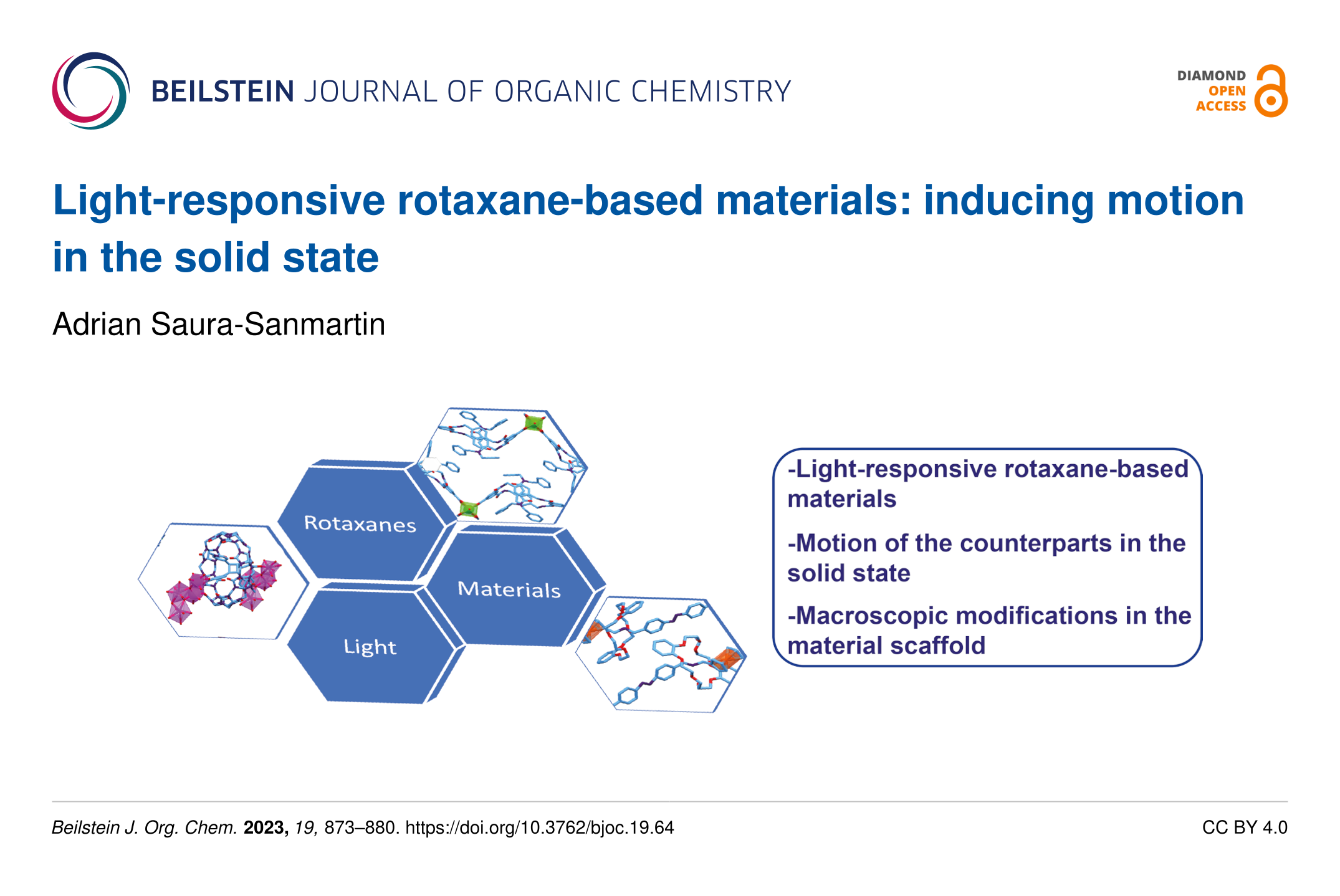 BEILSTEIN JOURNAL OF ORGANIC CHEMISTRY

DIAMOND OPEN ACCESS

Light-responsive rotaxane-based materials: inducing motion in the solid state

Adrian Saura-Sanmartin

Rotaxanes

Materials

Light

-Light-responsive rotaxane-based materials

-Motion of the counterparts in the solid state

-Macroscopic modifications in the material scaffold

Beilstein J. Org. Chem. 2023, 19, 873–880. https://doi.org/10.3762/bjoc.19.64

CC BY 4.0